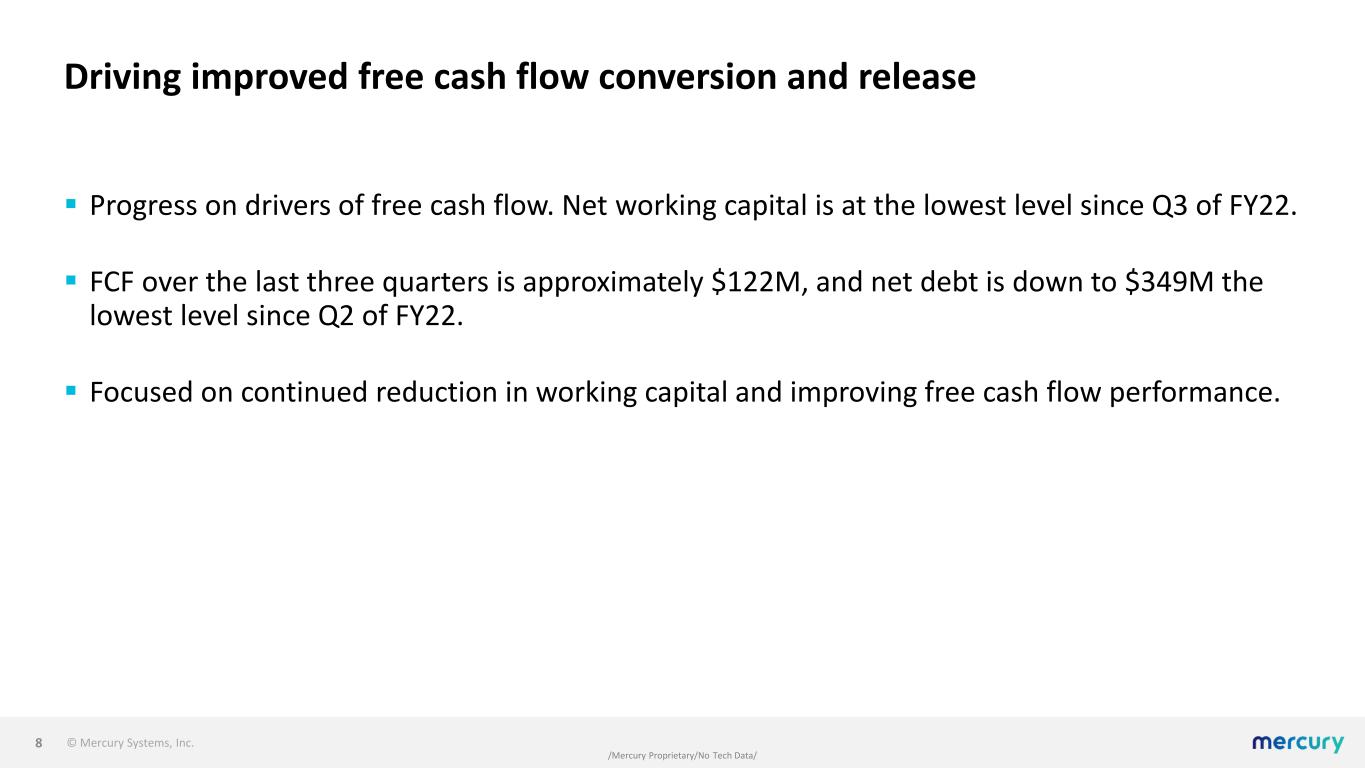 Driving improved free cash flow conversion and release

▪ Progress on drivers of free cash flow. Net working capital is at the lowest level since Q3 of FY22.

▪ FCF over the last three quarters is approximately \$122M, and net debt is down to \$349M the lowest level since Q2 of FY22.

▪ Focused on continued reduction in working capital and improving free cash flow performance.

8 © Mercury Systems, Inc.

/Mercury Proprietary/No Tech Data/

mercury